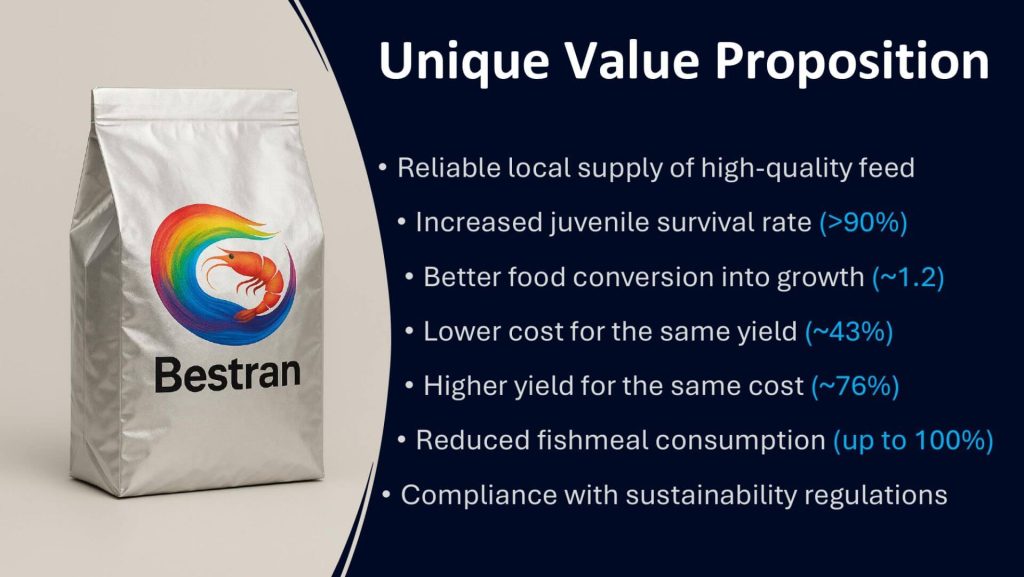 Bestran

Unique Value Proposition

• Reliable local supply of high-quality feed
• Increased juvenile survival rate (>90%)
• Better food conversion into growth (~1.2)
• Lower cost for the same yield (~43%)
• Higher yield for the same cost (~76%)
• Reduced fishmeal consumption (up to 100%)
• Compliance with sustainability regulations